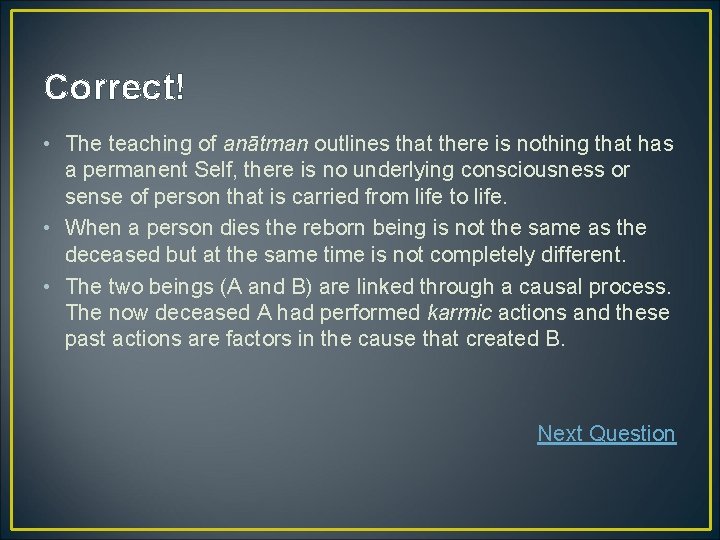 Correct!

• The teaching of anātman outlines that there is nothing that has a permanent Self, there is no underlying consciousness or sense of person that is carried from life to life.
• When a person dies the reborn being is not the same as the deceased but at the same time is not completely different.
• The two beings (A and B) are linked through a causal process. The now deceased A had performed karmic actions and these past actions are factors in the cause that created B.

Next Question